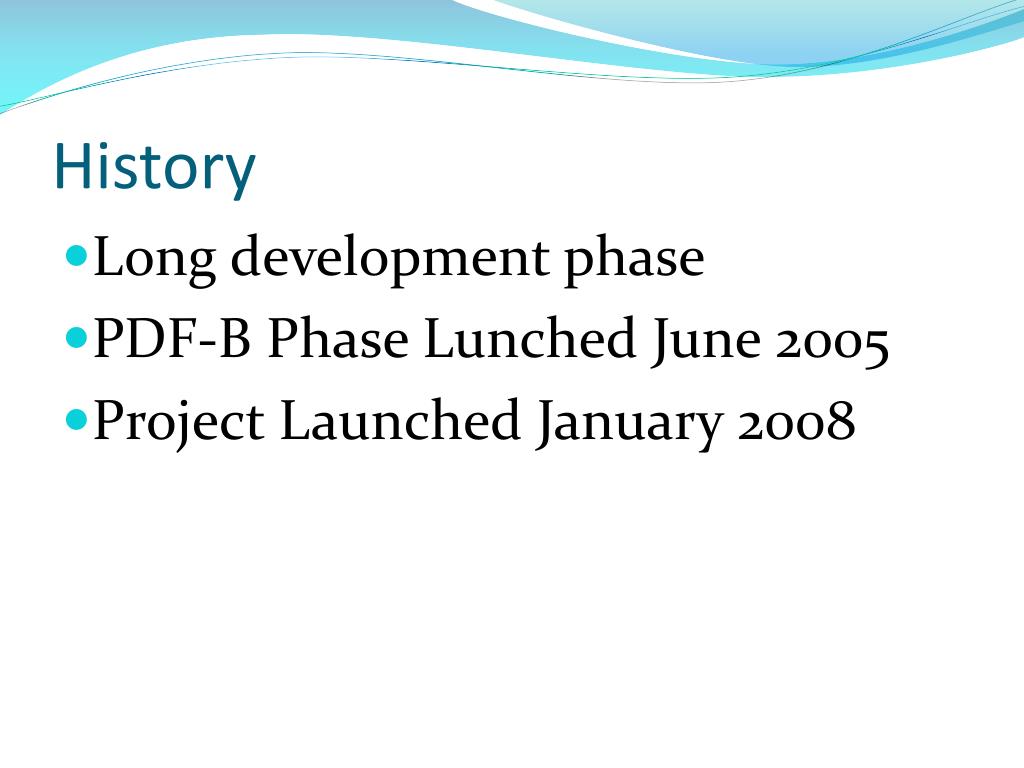 History

- Long development phase
- PDF-B Phase Lunched June 2005
- Project Launched January 2008